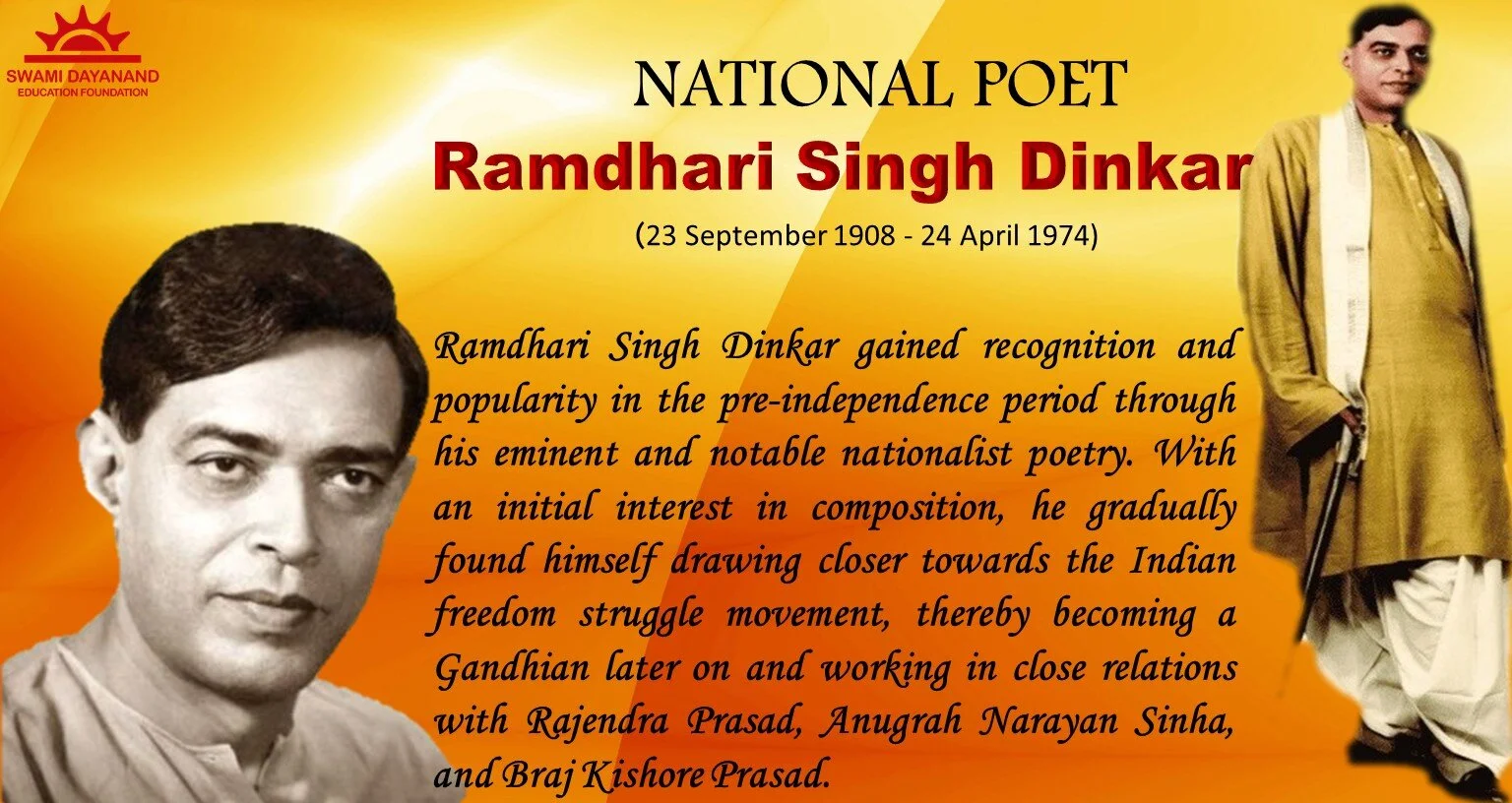 SWAMI DAYANAND
EDUCATION FOUNDATION

NATIONAL POET
Ramdhari Singh Dinkar
(23 September 1908 - 24 April 1974)

Ramdhari Singh Dinkar gained recognition and popularity in the pre-independence period through his eminent and notable nationalist poetry. With an initial interest in composition, he gradually found himself drawing closer towards the Indian freedom struggle movement, thereby becoming a Gandhian later on and working in close relations with Rajendra Prasad, Anugrah Narayan Sinha, and Braj Kishore Prasad.